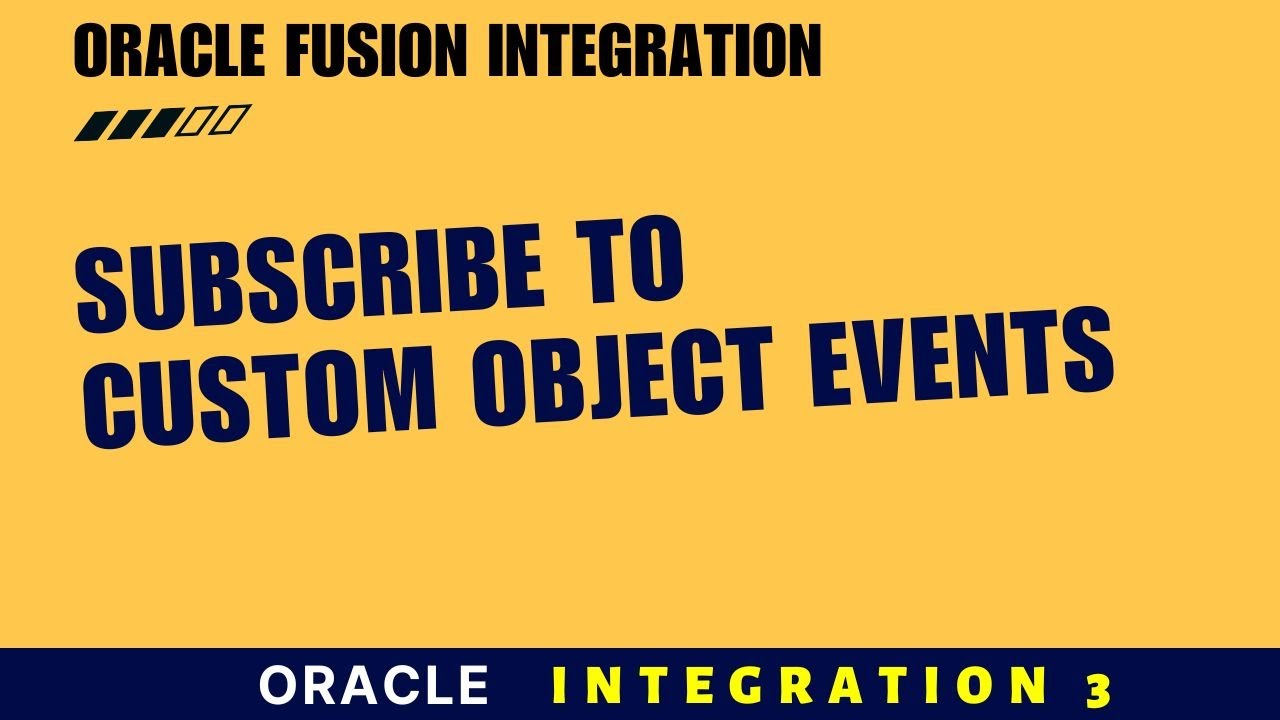 ORACLE FUSION INTEGRATION

SUBSCRIBE TO CUSTOM OBJECT EVENTS

ORACLE INTEGRATION 3